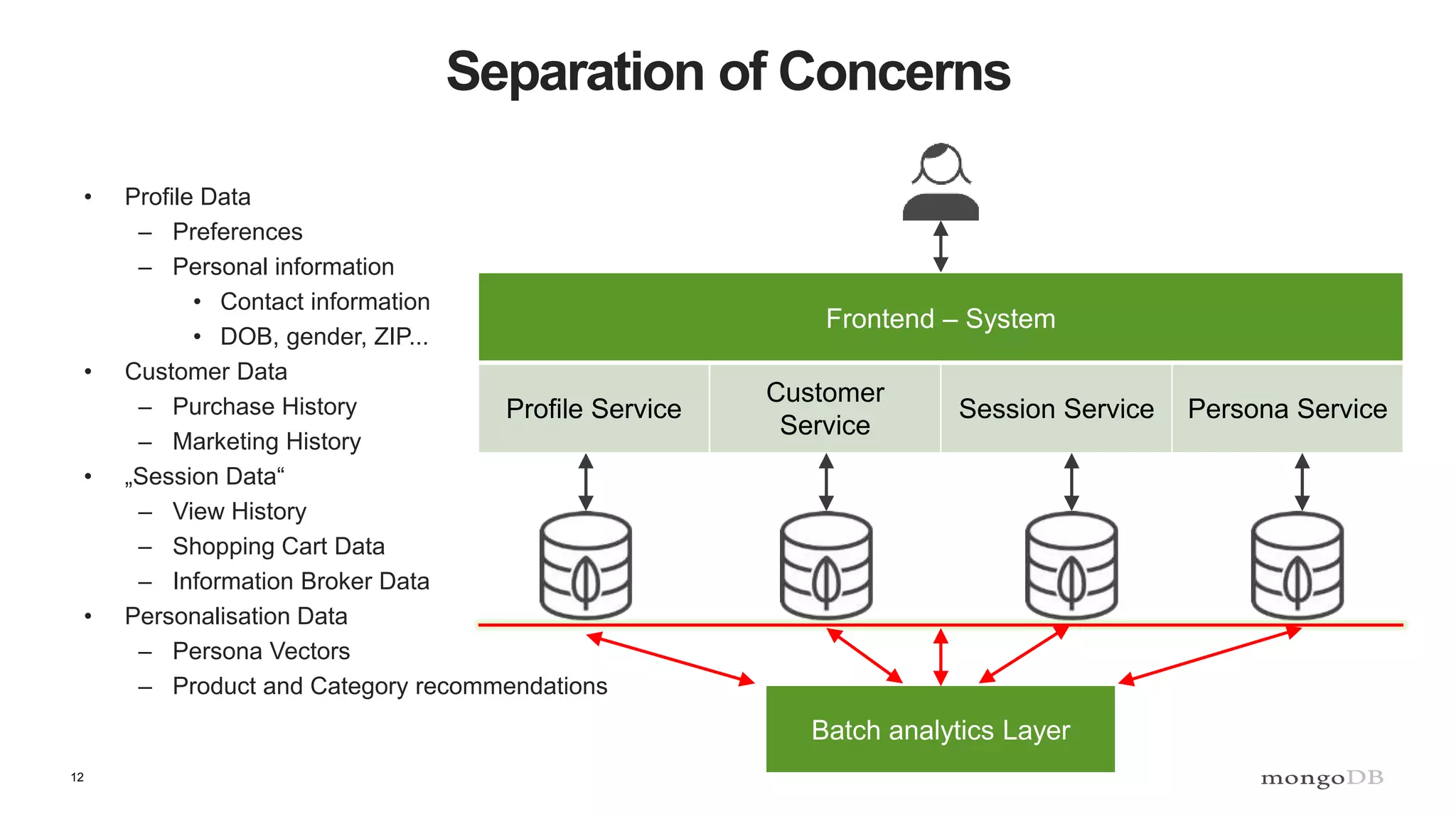 Separation of Concerns

• Profile Data
  – Preferences
  – Personal information
    • Contact information
    • DOB, gender, ZIP...
• Customer Data
  – Purchase History
  – Marketing History
• „Session Data“
  – View History
  – Shopping Cart Data
  – Information Broker Data
• Personalisation Data
  – Persona Vectors
  – Product and Category recommendations

Frontend – System

Profile Service

Customer Service

Session Service

Persona Service

Batch analytics Layer

12

mongoDB